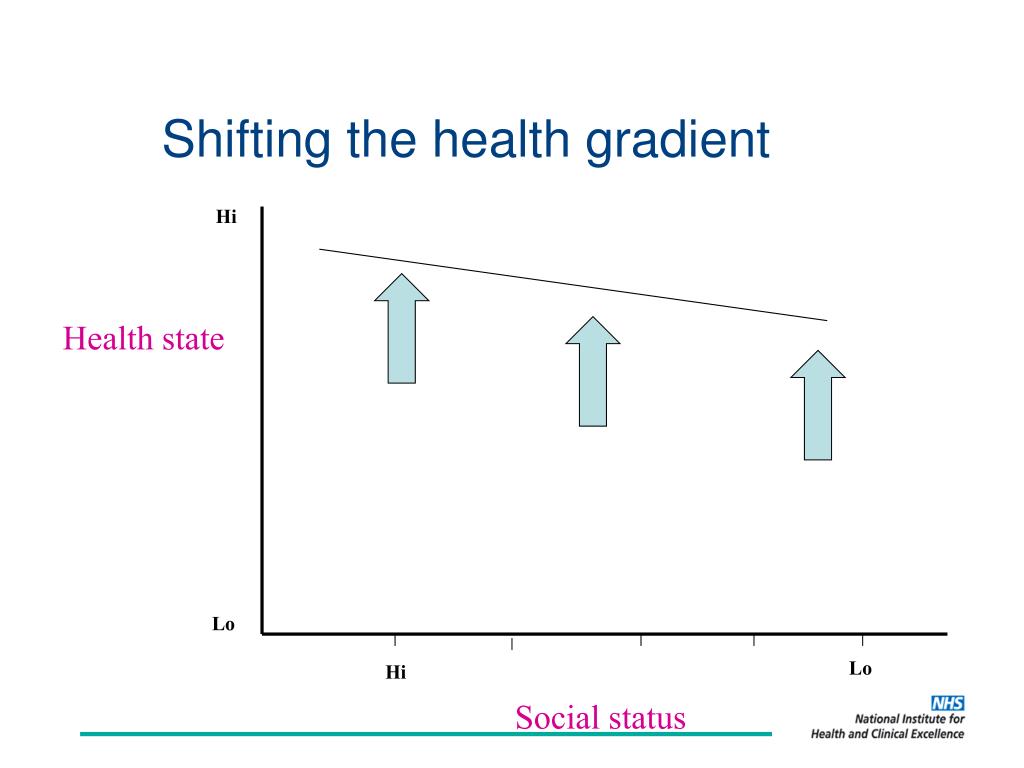 Shifting the health gradient

Hi

Health state

Lo

Hi

Lo

Social status

NHS
National Institute for Health and Clinical Excellence